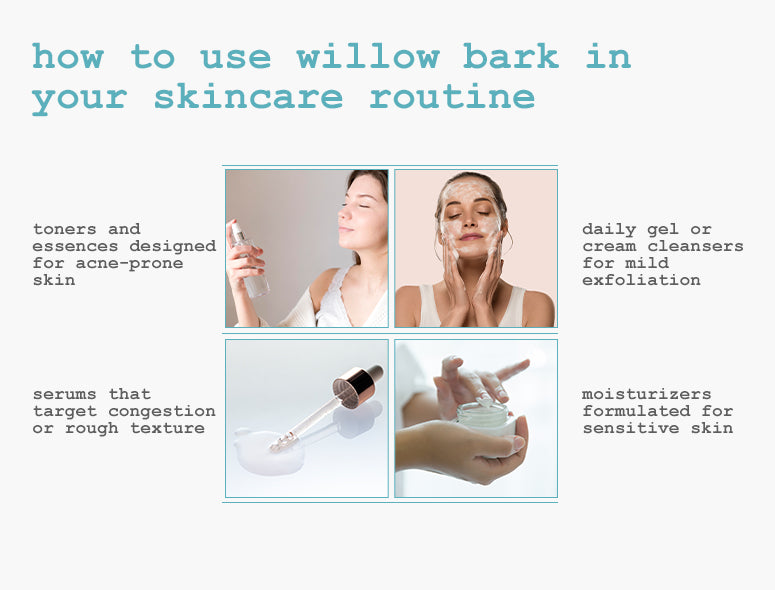 how to use willow bark in your skincare routine

toners and essences designed for acne-prone skin

daily gel or cream cleansers for mild exfoliation

serums that target congestion or rough texture

moisturizers formulated for sensitive skin